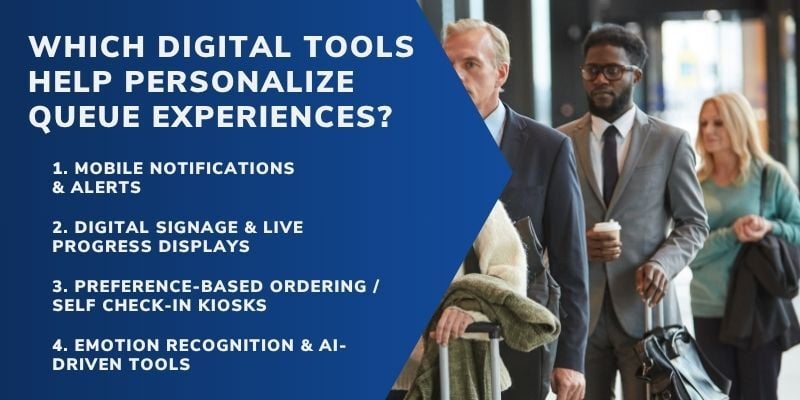 WHICH DIGITAL TOOLS HELP PERSONALIZE QUEUE EXPERIENCES?

1. MOBILE NOTIFICATIONS & ALERTS

2. DIGITAL SIGNAGE & LIVE PROGRESS DISPLAYS

3. PREFERENCE-BASED ORDERING / SELF CHECK-IN KIOSKS

4. EMOTION RECOGNITION & AI-DRIVEN TOOLS